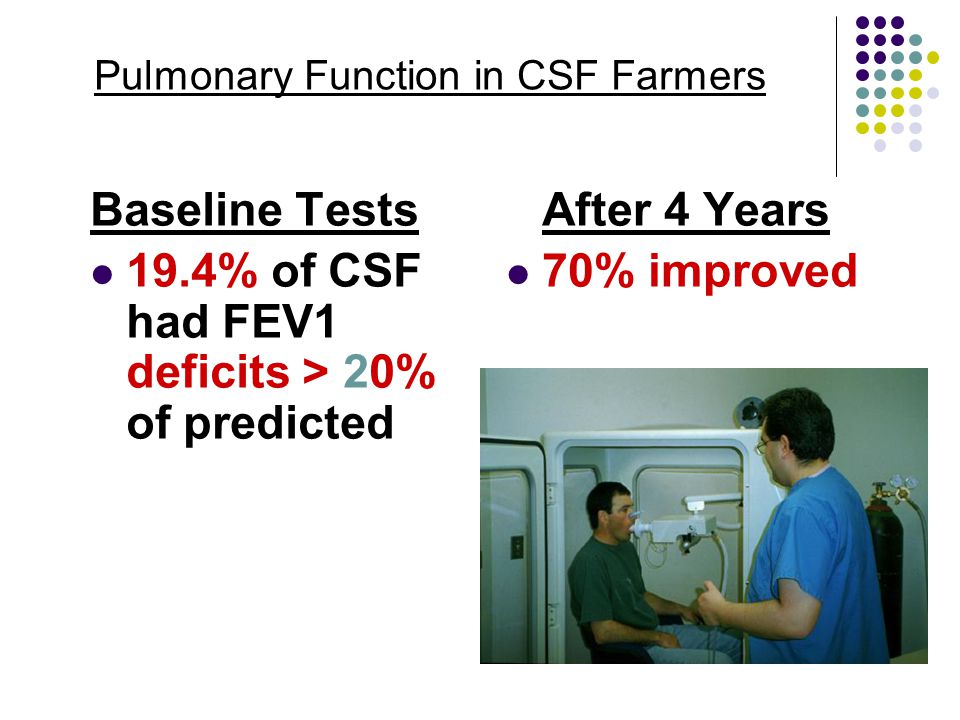 Pulmonary Function in CSF Farmers

Baseline Tests

- 19.4% of CSF had FEV1 deficits > 20% of predicted

After 4 Years

- 70% improved